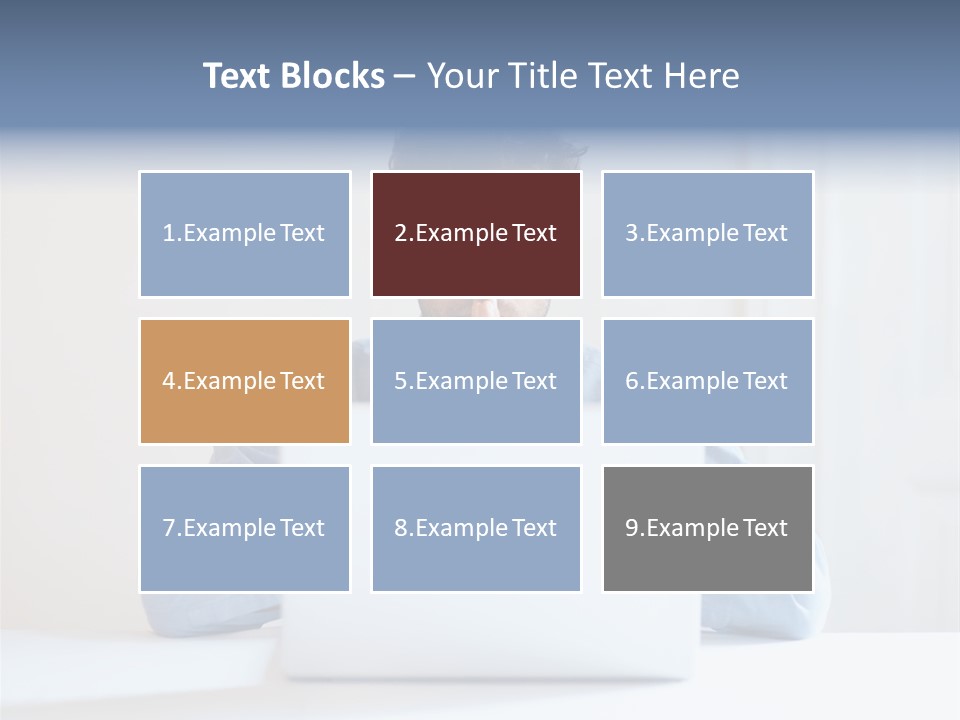 Text Blocks – Your Title Text Here

1.Example Text

2.Example Text

3.Example Text

4.Example Text

5.Example Text

6.Example Text

7.Example Text

8.Example Text

9.Example Text